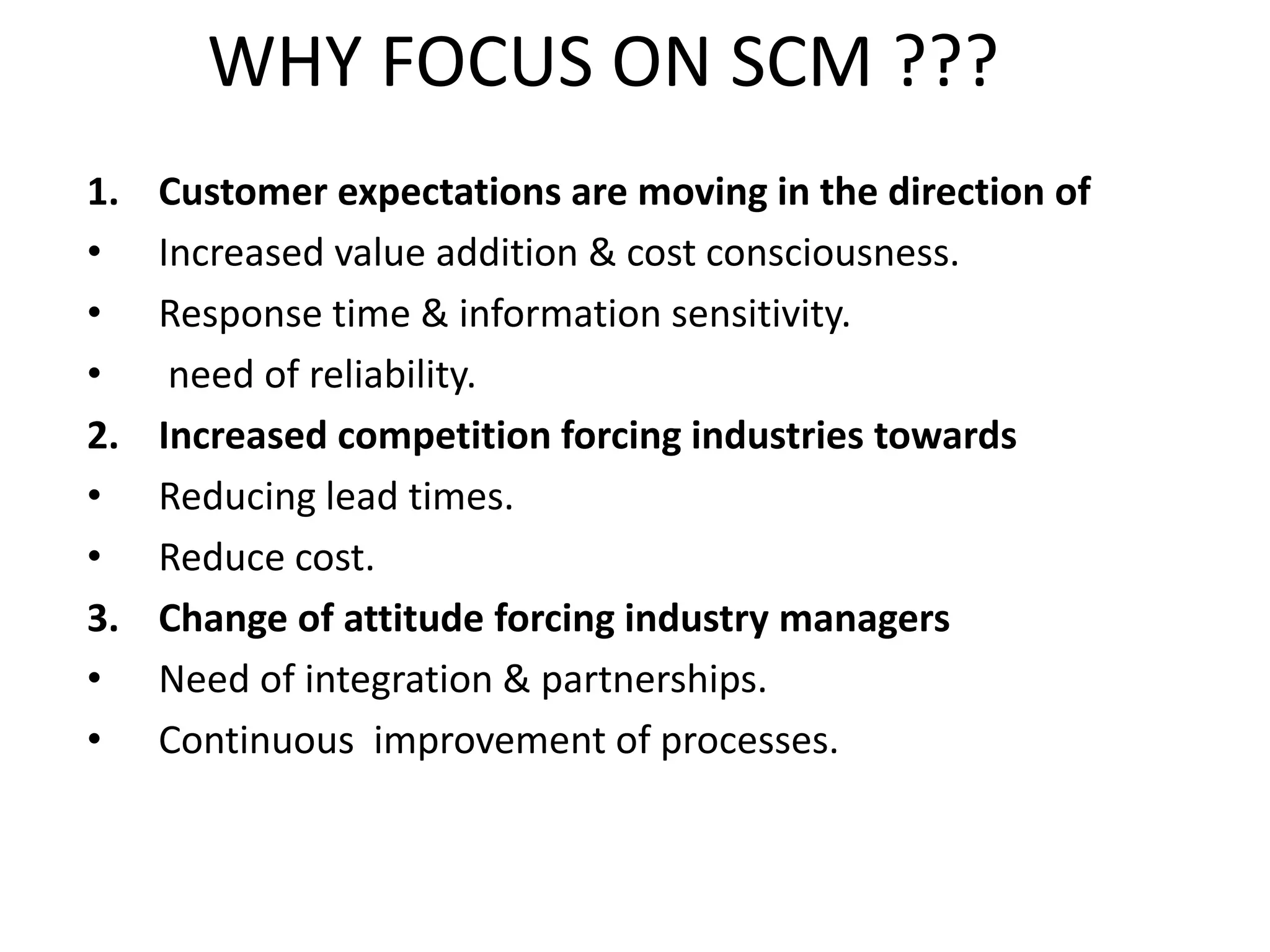 WHY FOCUS ON SCM ???

1. Customer expectations are moving in the direction of
• Increased value addition & cost consciousness.
• Response time & information sensitivity.
• need of reliability.
2. Increased competition forcing industries towards
• Reducing lead times.
• Reduce cost.
3. Change of attitude forcing industry managers
• Need of integration & partnerships.
• Continuous improvement of processes.